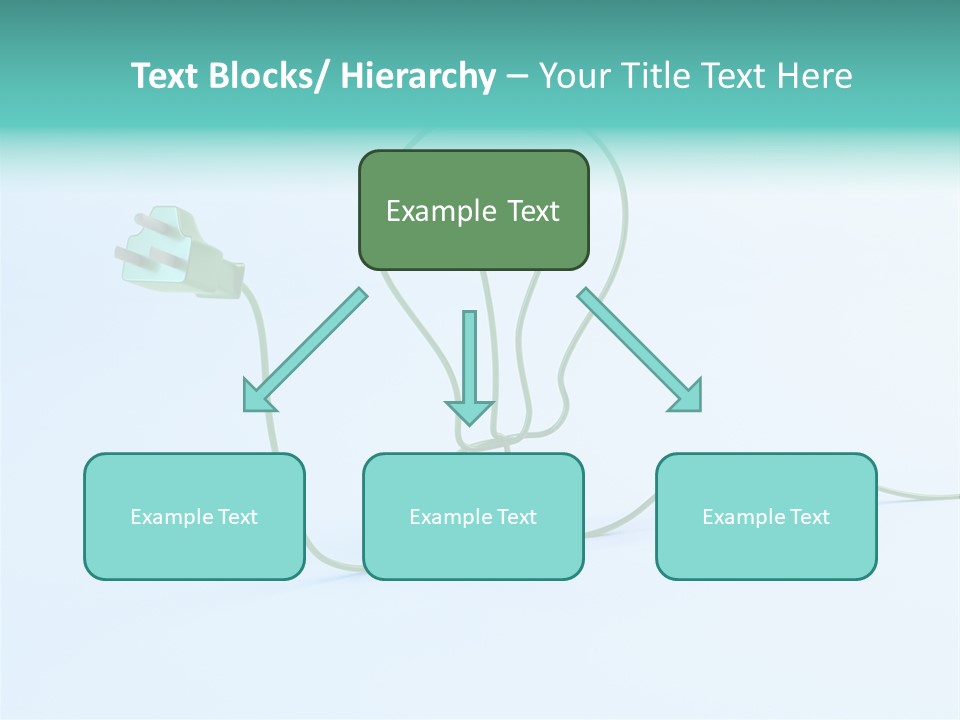 Text Blocks/ Hierarchy – Your Title Text Here

Example Text

Example Text

Example Text

Example Text